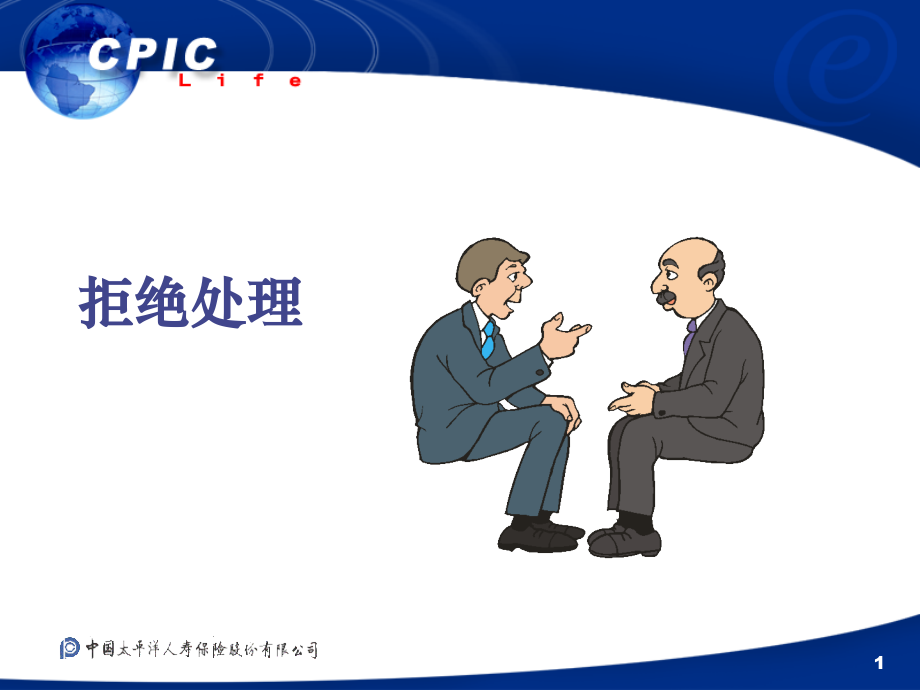 CPIC
Life

拒绝处理

中国太平洋人寿保险股份有限公司

1